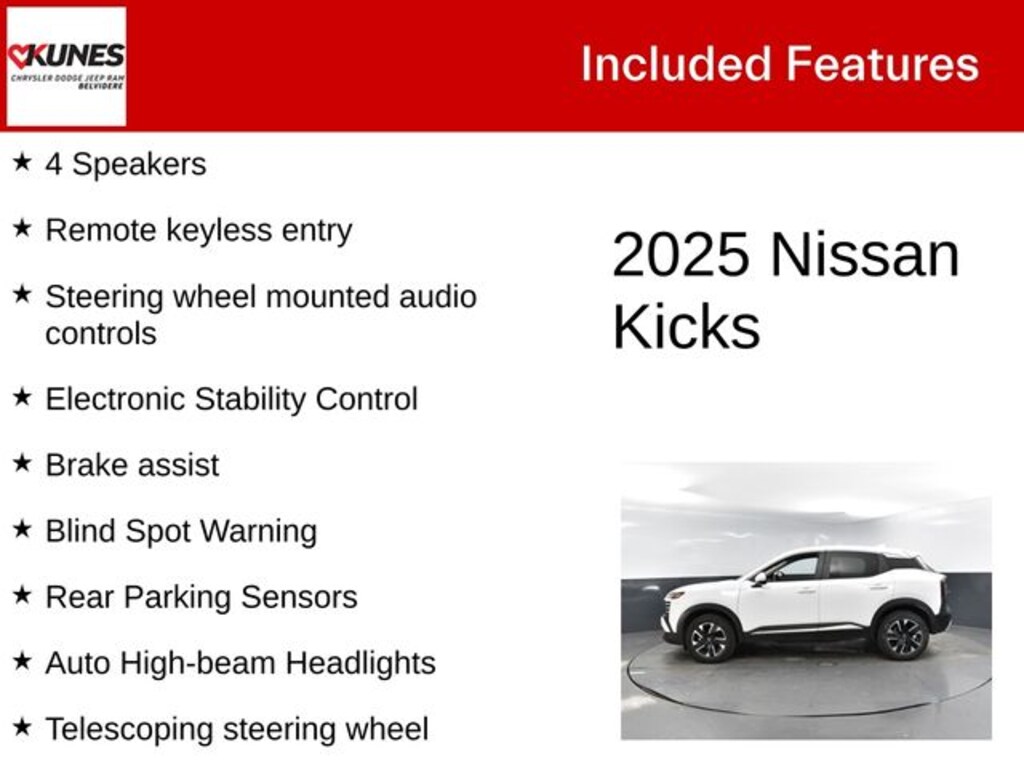 KUNES
CHRYSLER DODGE JEEP RAM
BELVIDERE

Included Features

★ 4 Speakers

★ Remote keyless entry

★ Steering wheel mounted audio controls

★ Electronic Stability Control

★ Brake assist

★ Blind Spot Warning

★ Rear Parking Sensors

★ Auto High-beam Headlights

★ Telescoping steering wheel

2025 Nissan Kicks